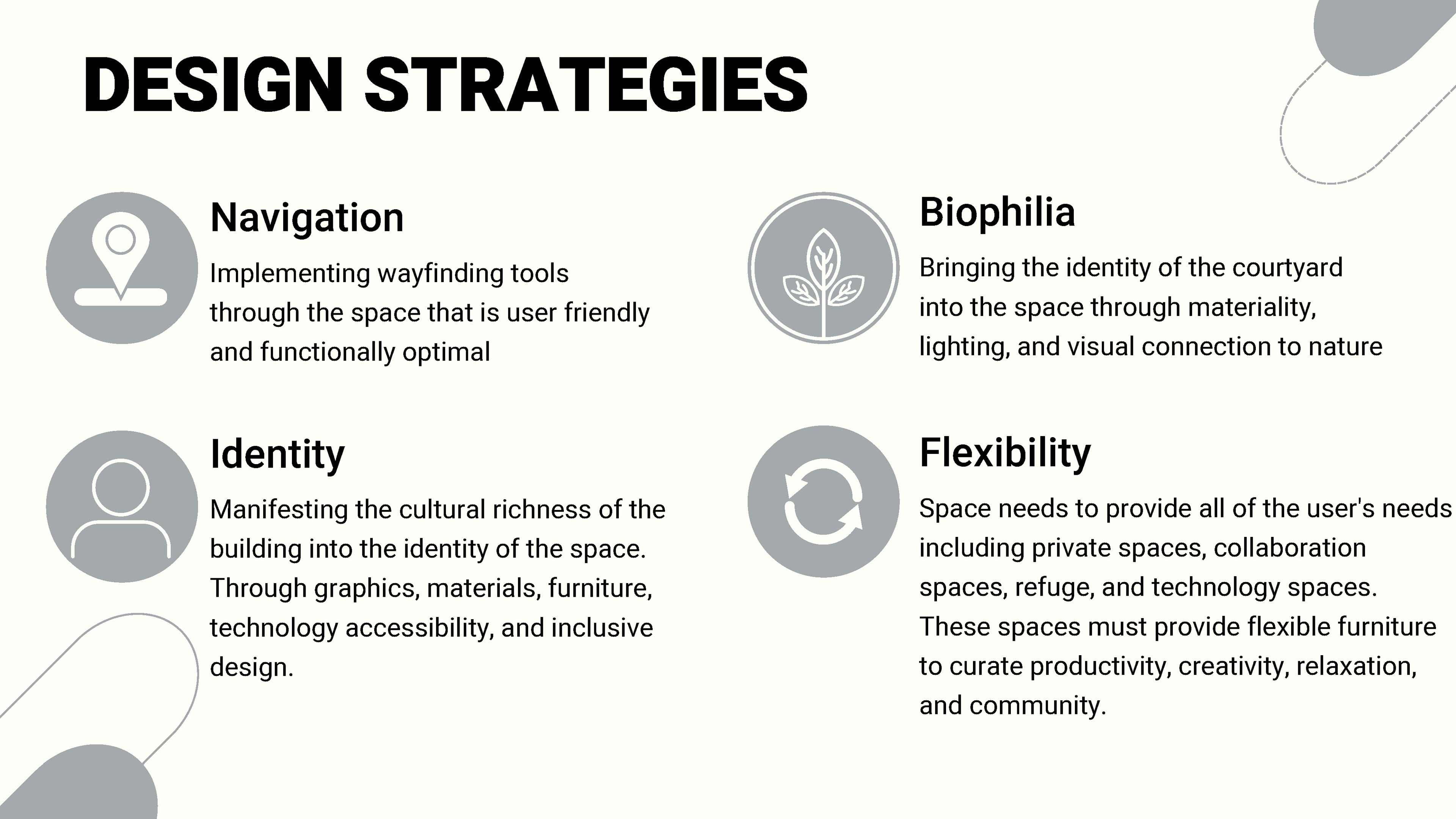 DESIGN STRATEGIES

Navigation

Implementing wayfinding tools through the space that is user friendly and functionally optimal

Identity

Manifesting the cultural richness of the building into the identity of the space. Through graphics, materials, furniture, technology accessibility, and inclusive design.

Biophilia

Bringing the identity of the courtyard into the space through materiality, lighting, and visual connection to nature

Flexibility

Space needs to provide all of the user's needs including private spaces, collaboration spaces, refuge, and technology spaces. These spaces must provide flexible furniture to curate productivity, creativity, relaxation, and community.